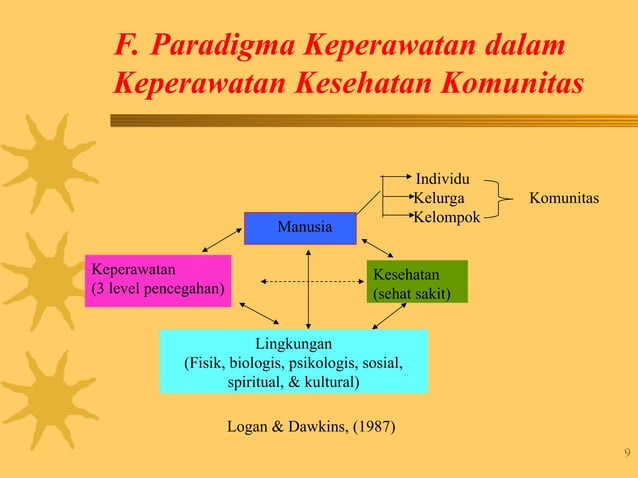 F. Paradigma Keperawatan dalam Keperawatan Kesehatan Komunitas

Individu
Kelurga
Kelompok

Komunitas

Manusia

Keperawatan
(3 level pencegahan)

Kesehatan
(sehat sakit)

Lingkungan
(Fisik, biologis, psikologis, sosial, spiritual, & kultural)

Logan & Dawkins, (1987)

9